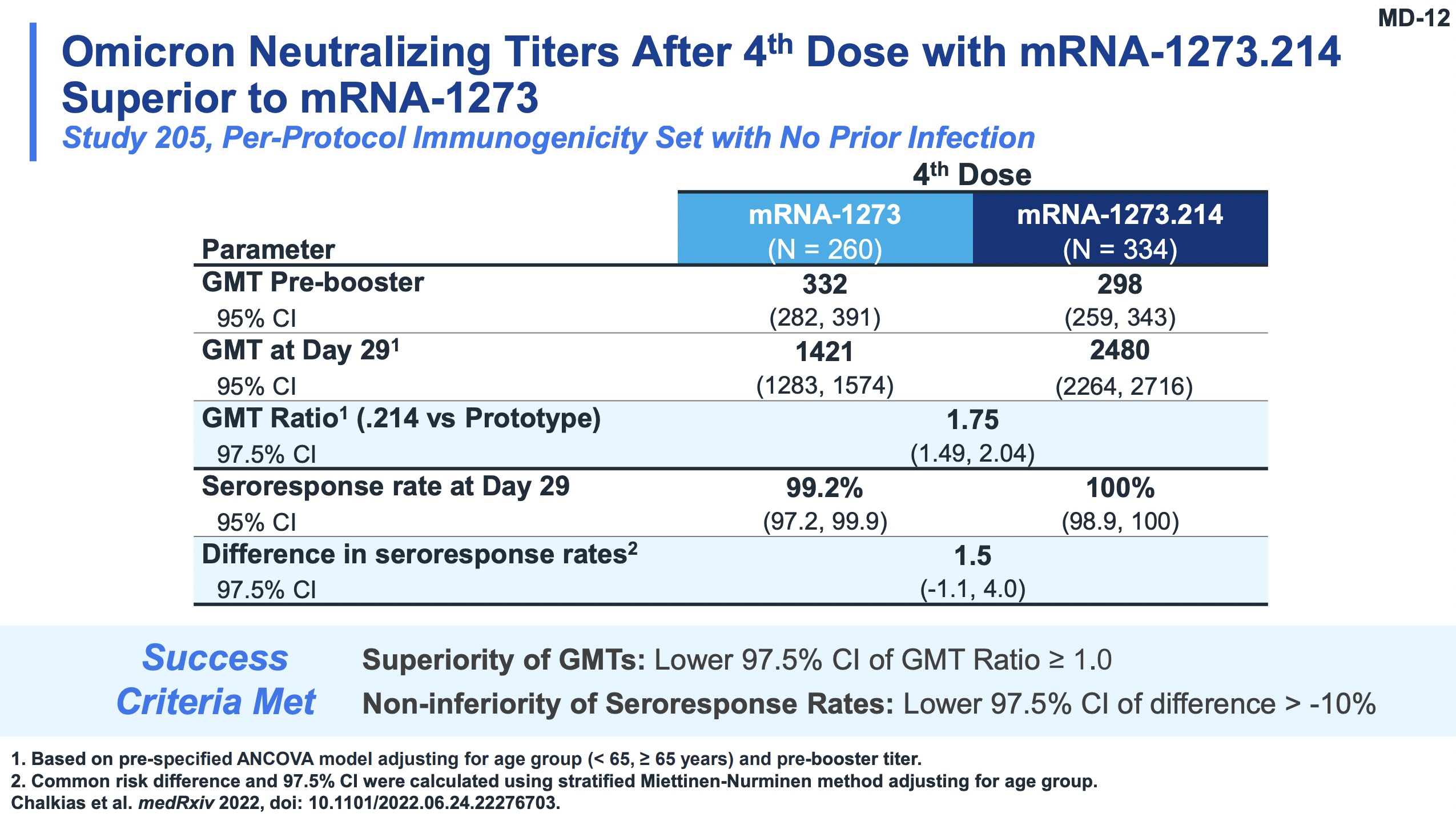 MD-12

Omicron Neutralizing Titers After 4$^{th}$ Dose with mRNA-1273.214 Superior to mRNA-1273

Study 205, Per-Protocol Immunogenicity Set with No Prior Infection

4$^{th}$ Dose

| Parameter | mRNA-1273 (N = 260) | mRNA-1273.214 (N = 334) |
|---|---|---|
| GMT Pre-booster | 332 | 298 |
| 95% CI | (282, 391) | (259, 343) |
| GMT at Day 29$^1$ | 1421 | 2480 |
| 95% CI | (1283, 1574) | (2264, 2716) |
| GMT Ratio$^1$ (.214 vs Prototype) | 1.75 | |
| 97.5% CI | (1.49, 2.04) | |
| Seroresponse rate at Day 29 | 99.2% | 100% |
| 95% CI | (97.2, 99.9) | (98.9, 100) |
| Difference in seroresponse rates$^2$ | 1.5 | |
| 97.5% CI | (-1.1, 4.0) | |

Success Criteria Met

Superiority of GMTs: Lower 97.5% CI of GMT Ratio ≥ 1.0

Non-inferiority of Seroresponse Rates: Lower 97.5% CI of difference > -10%

1. Based on pre-specified ANCOVA model adjusting for age group (< 65, ≥ 65 years) and pre-booster titer.
2. Common risk difference and 97.5% CI were calculated using stratified Miettinen-Nurminen method adjusting for age group.
Chalkias et al. medRxiv 2022, doi: 10.1101/2022.06.24.22276703.